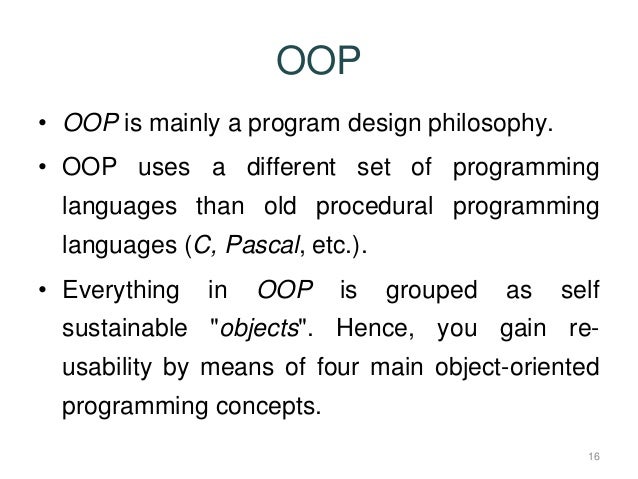 OOP

• OOP is mainly a program design philosophy.

• OOP uses a different set of programming languages than old procedural programming languages (C, Pascal, etc.).

• Everything in OOP is grouped as self sustainable "objects". Hence, you gain reusability by means of four main object-oriented programming concepts.

16